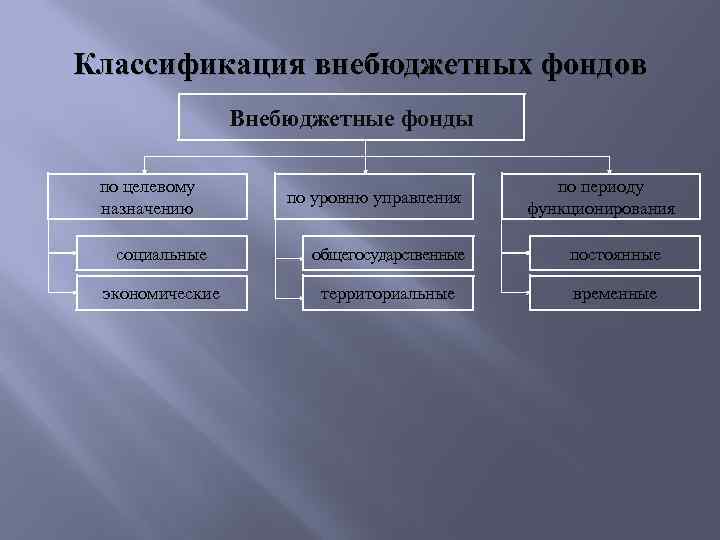 Классификация внебюджетных фондов

Внебюджетные фонды

по целевому назначению

социальные

экономические

по уровню управления

общегосударственные

территориальные

по периоду функционирования

постоянные

временные